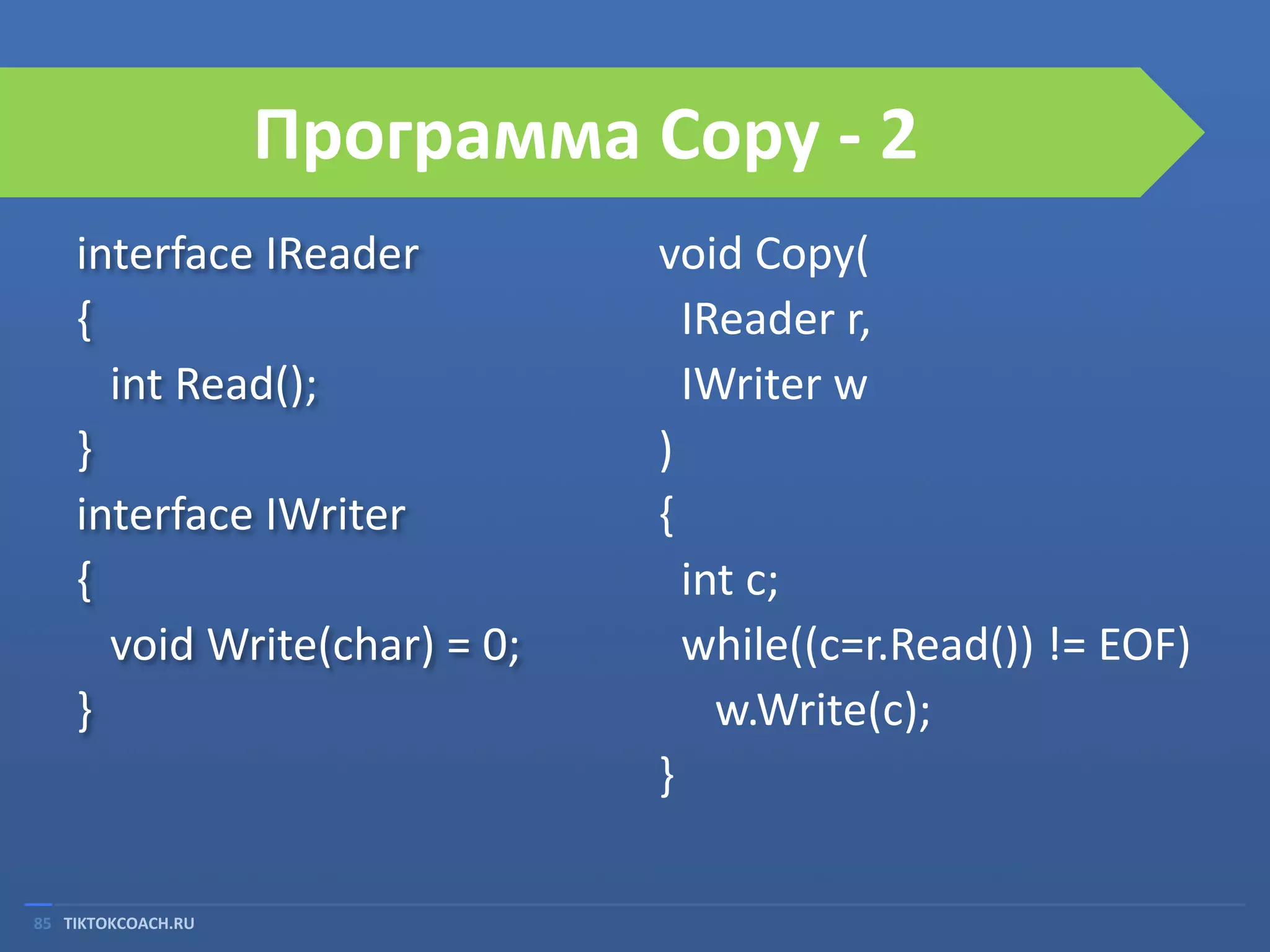 Программа Copy - 2

interface IReader
{
int Read();
}
interface IWriter
{
void Write(char) = 0;
}

void Copy(
IReader r,
IWriter w
)
{
int c;
while((c=r.Read()) != EOF)
w.Write(c);
}

85 TIKTOKCOACH.RU